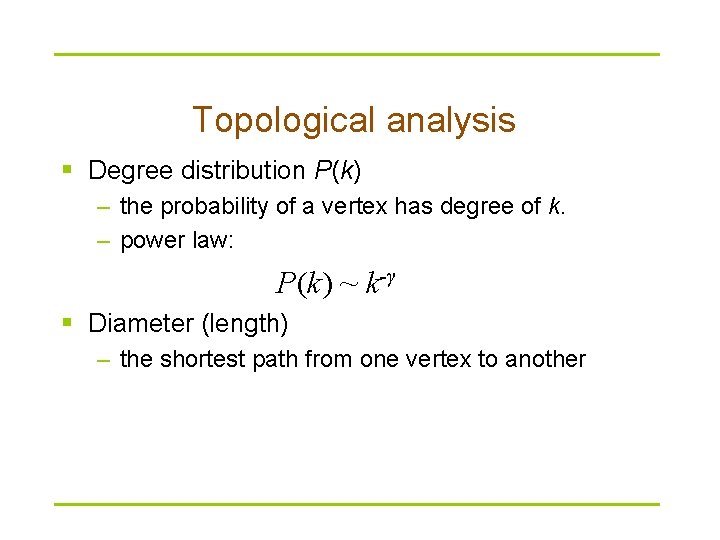 Topological analysis

▪ Degree distribution $P(k)$

– the probability of a vertex has degree of $k$.

– power law:

$P(k) \sim k^{-\gamma}$

▪ Diameter (length)

– the shortest path from one vertex to another